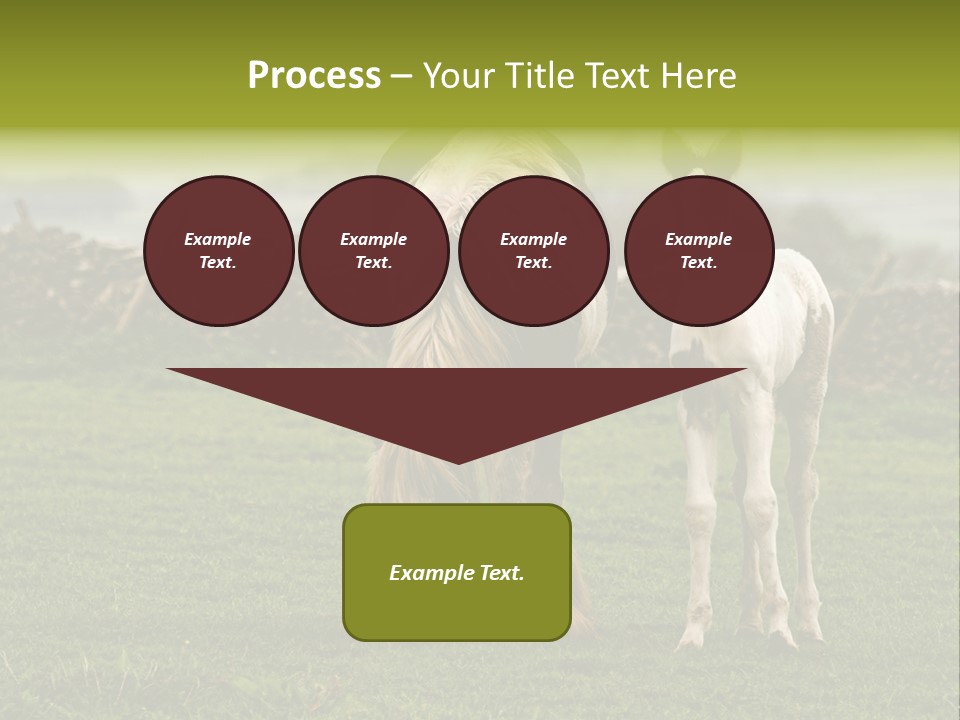 Process – Your Title Text Here

Example Text.

Example Text.

Example Text.

Example Text.

Example Text.